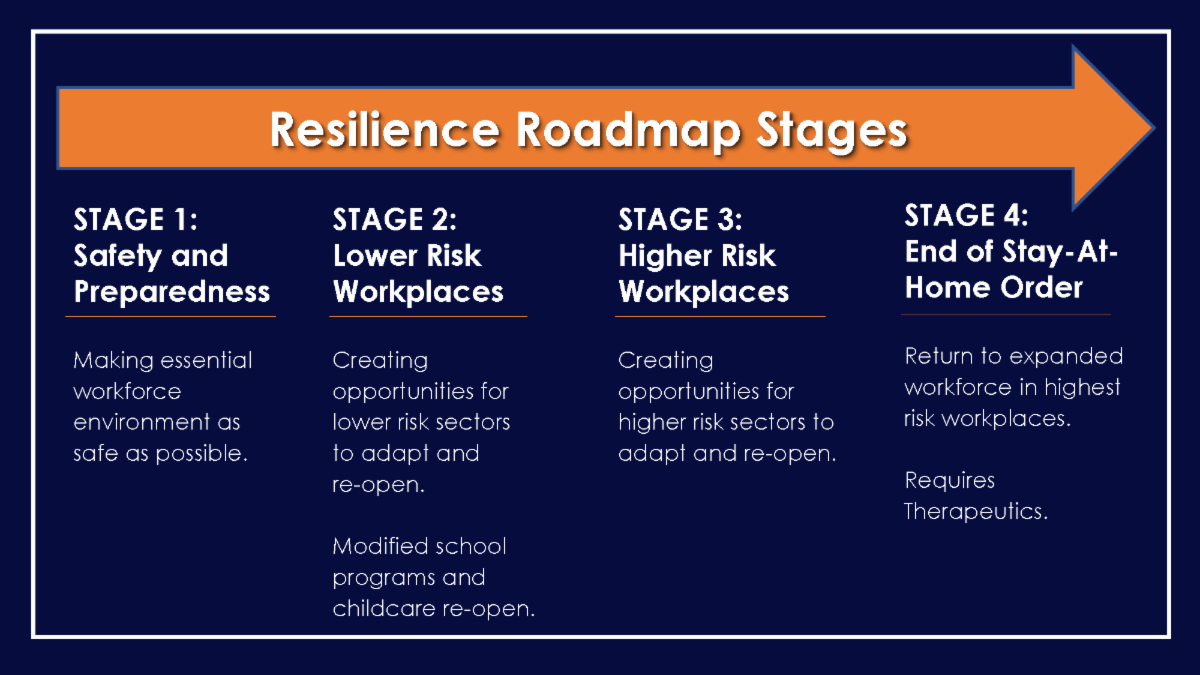 Resilience Roadmap Stages

STAGE 1:
Safety and Preparedness

Making essential workforce environment as safe as possible.

STAGE 2:
Lower Risk Workplaces

Creating opportunities for lower risk sectors to adapt and re-open.

Modified school programs and childcare re-open.

STAGE 3:
Higher Risk Workplaces

Creating opportunities for higher risk sectors to adapt and re-open.

STAGE 4:
End of Stay-At-Home Order

Return to expanded workforce in highest risk workplaces.

Requires Therapeutics.